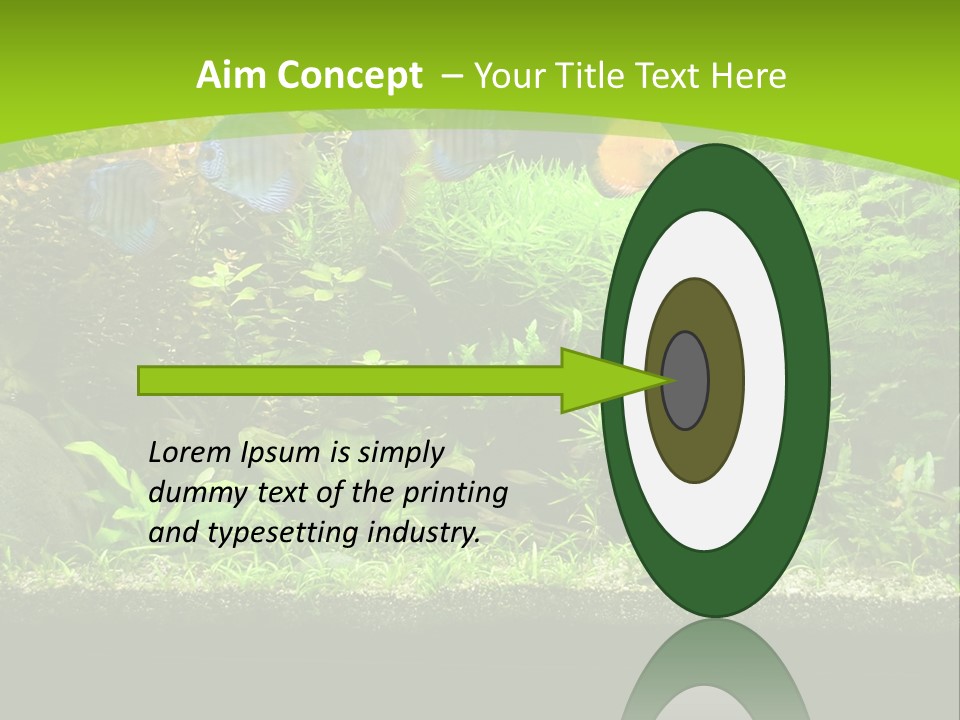 Aim Concept – Your Title Text Here

Lorem Ipsum is simply dummy text of the printing and typesetting industry.